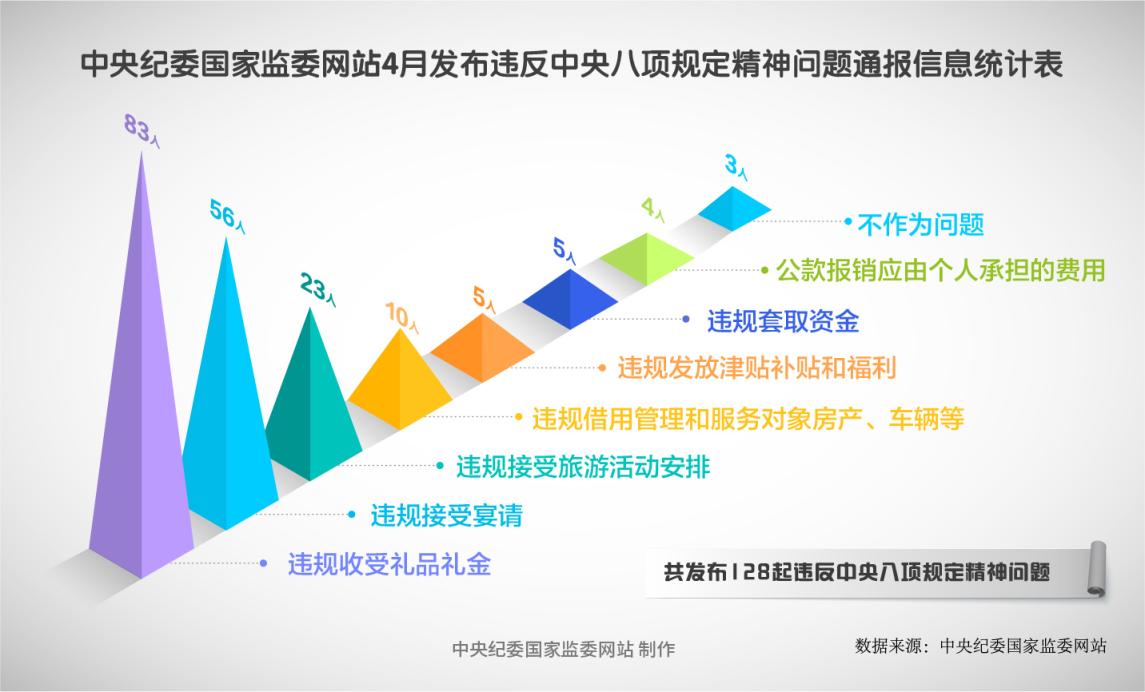 中央纪委国家监委网站4月发布违反中央八项规定精神问题通报信息统计表

83人

56人

23人

10人

5人

5人

4人

3人

不作为问题

公款报销应由个人承担的费用

违规套取资金

违规发放津贴补贴和福利

违规借用管理和服务对象房产、车辆等

违规接受旅游活动安排

违规接受宴请

违规收受礼品礼金

共发布128起违反中央八项规定精神问题

中央纪委国家监委网站 制作

数据来源：中央纪委国家监委网站